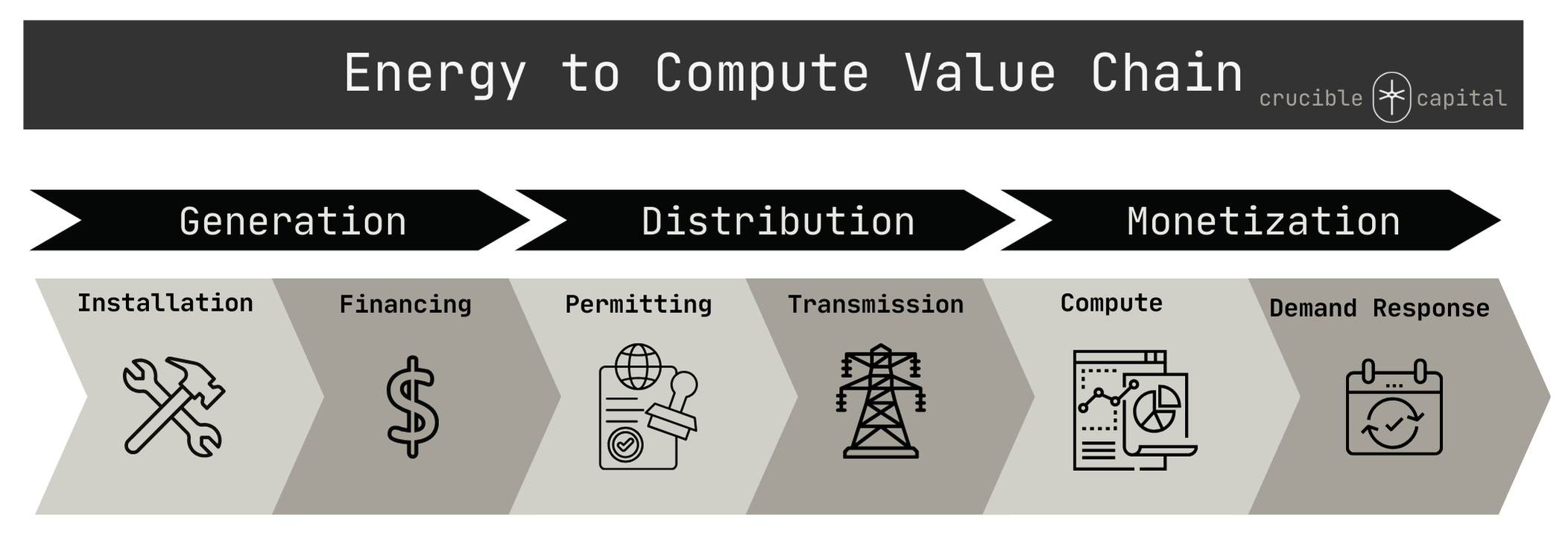 Energy to Compute Value Chain

crucible capital

Generation

Distribution

Monetization

Installation

Financing

Permitting

Transmission

Compute

Demand Response